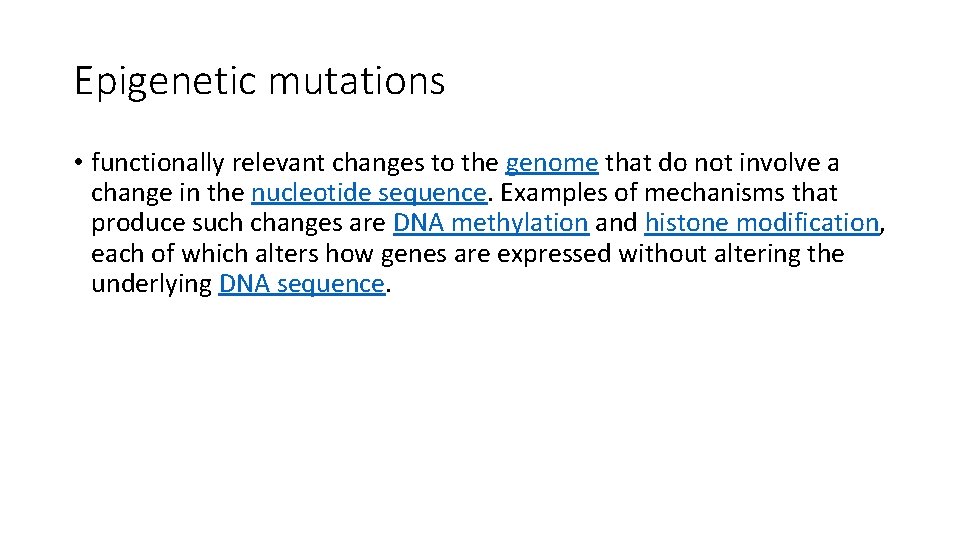 Epigenetic mutations

• functionally relevant changes to the genome that do not involve a change in the nucleotide sequence. Examples of mechanisms that produce such changes are DNA methylation and histone modification, each of which alters how genes are expressed without altering the underlying DNA sequence.